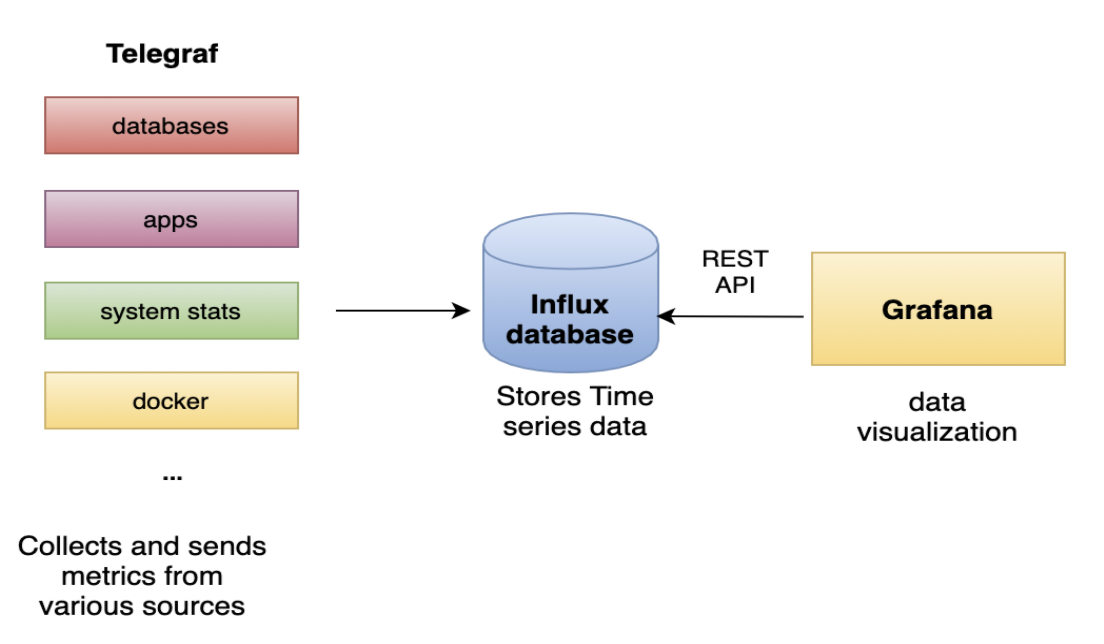 Telegraf

databases

apps

system stats

docker

...

Collects and sends metrics from various sources

Influx database

Stores Time series data

REST API

Grafana

data visualization